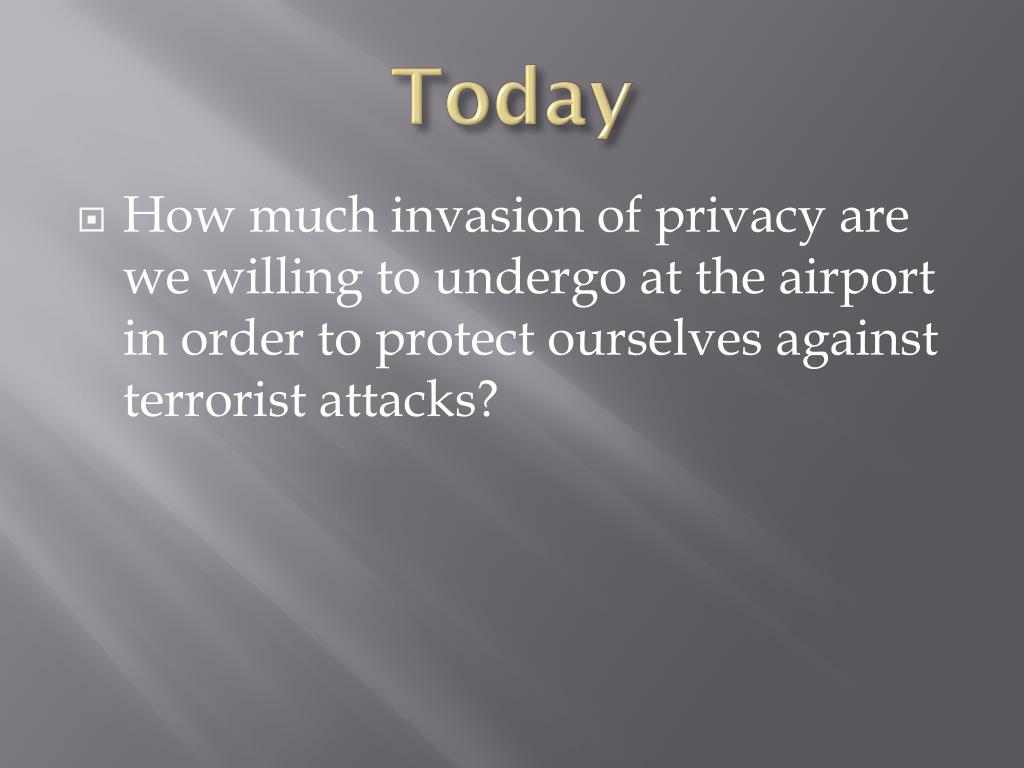 Today

How much invasion of privacy are we willing to undergo at the airport in order to protect ourselves against terrorist attacks?